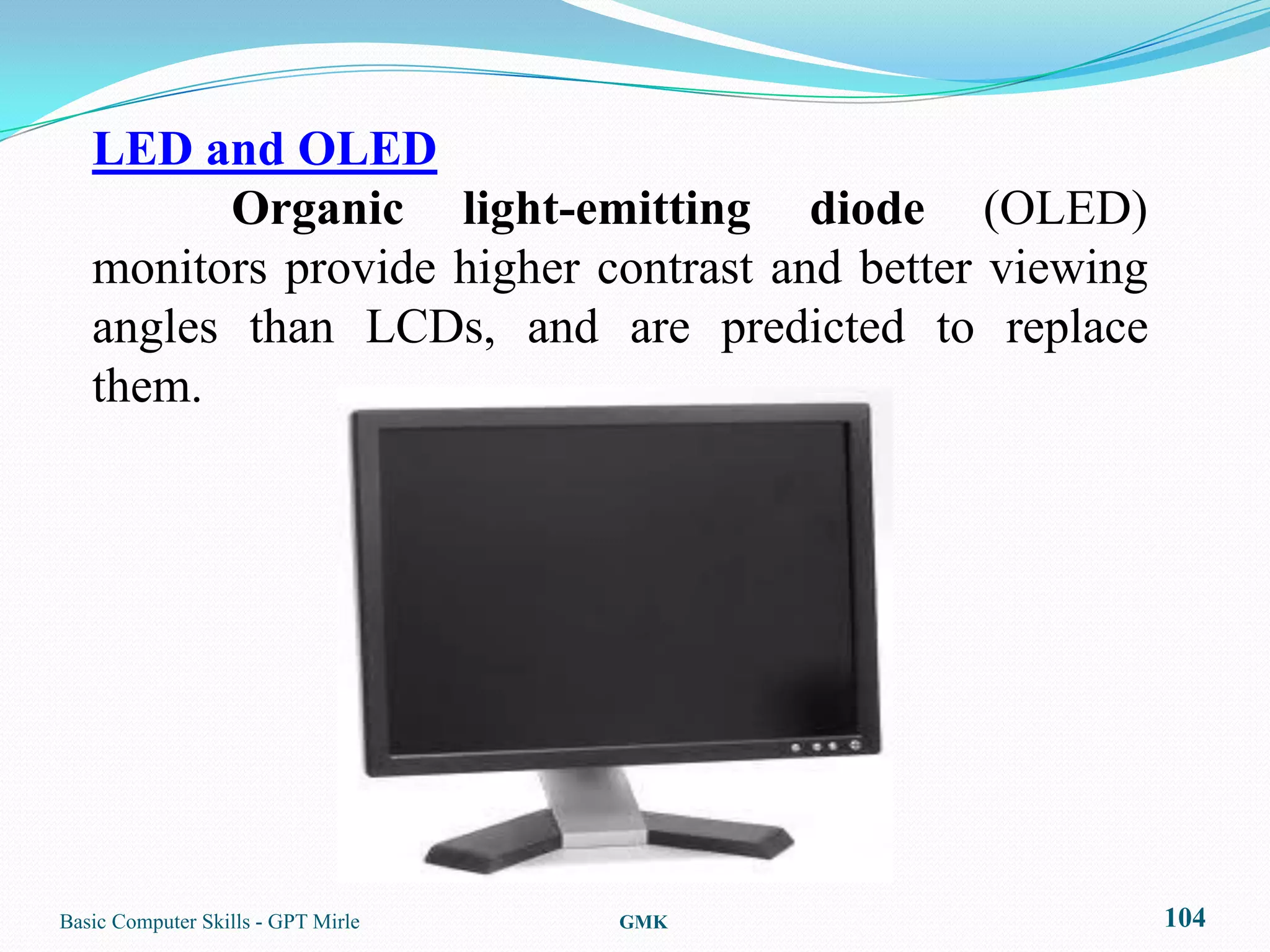 LED and OLED

Organic light-emitting diode (OLED) monitors provide higher contrast and better viewing angles than LCDs, and are predicted to replace them.

Basic Computer Skills - GPT Mirle
GMK
104